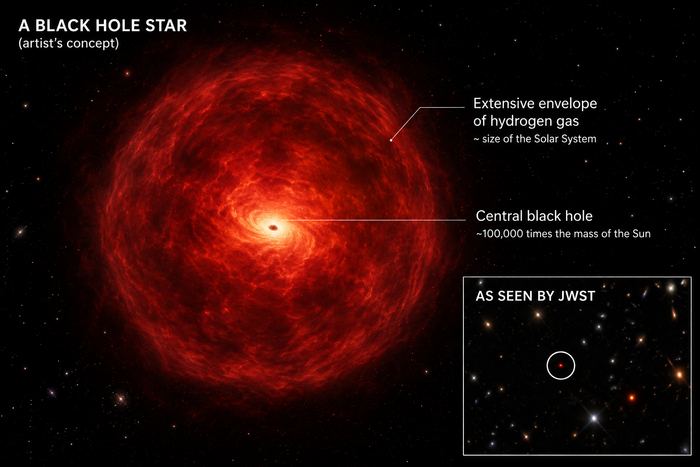 A BLACK HOLE STAR
(artist's concept)

Extensive envelope of hydrogen gas
~ size of the Solar System

Central black hole
~100,000 times the mass of the Sun

AS SEEN BY JWST